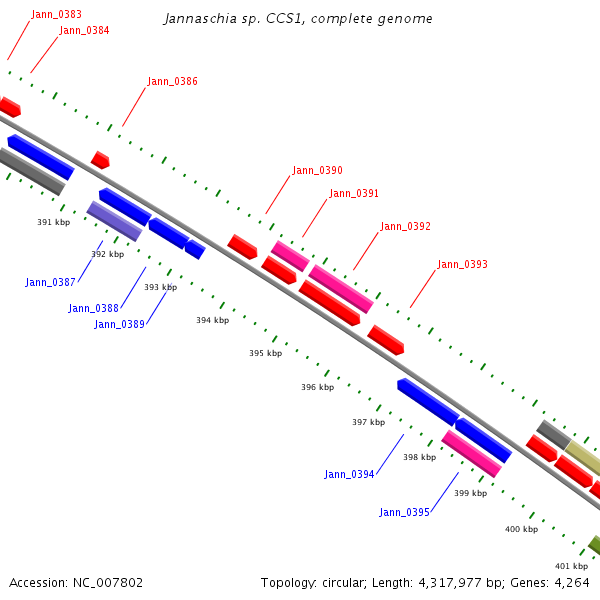 Jannaschia sp. CCS1, complete genome

Jann_0383
Jann_0384
Jann_0386
Jann_0390
Jann_0391
Jann_0392
Jann_0393

391 kbp
392 kbp
Jann_0387
393 kbp
Jann_0388
Jann_0389
394 kbp
395 kbp
396 kbp
397 kbp
398 kbp
Jann_0394
399 kbp
Jann_0395
400 kbp
401 kbp

Accession: NC_007802

Topology: circular; Length: 4,317,977 bp; Genes: 4,264